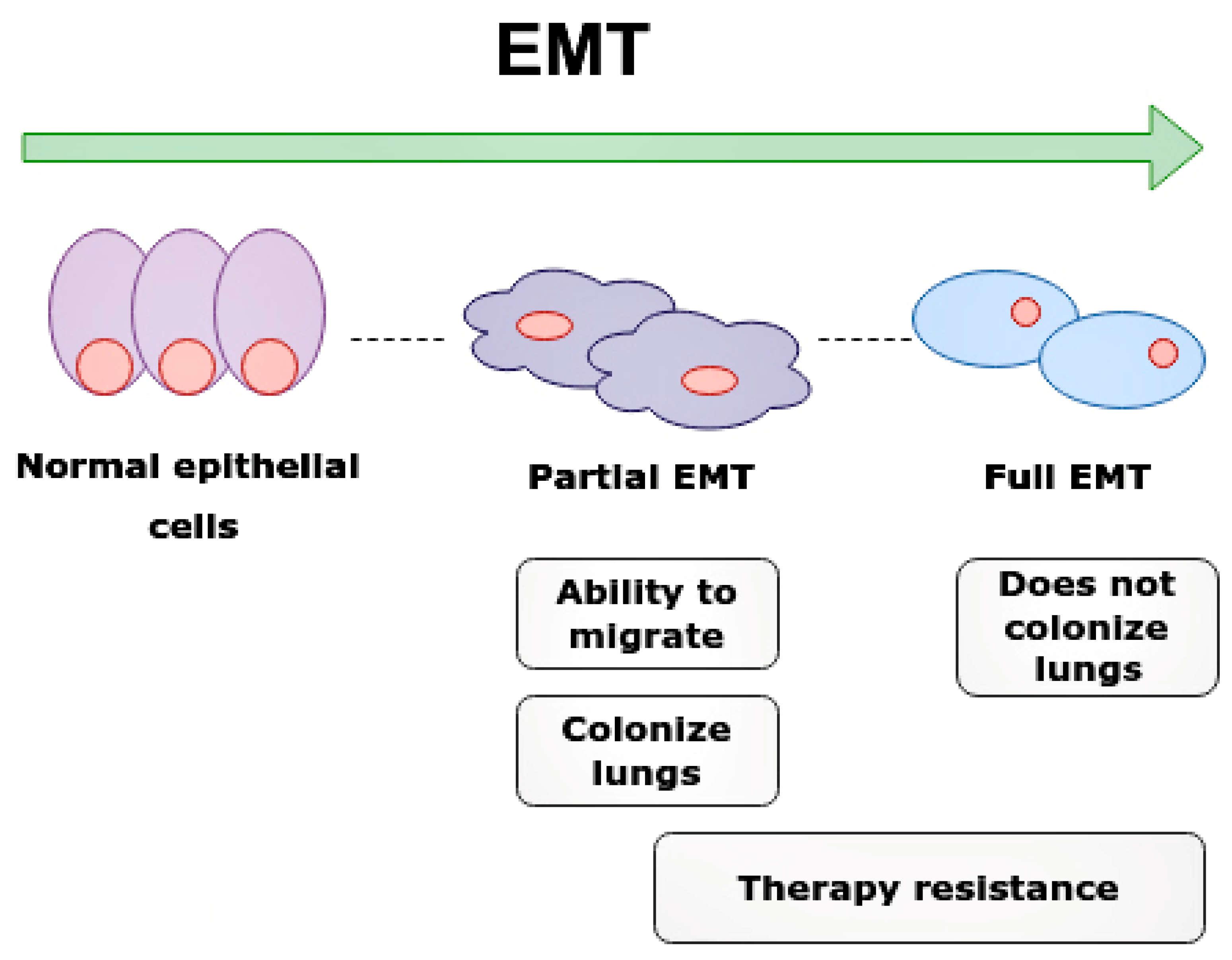 EMT

Normal epithelial cells

Partial EMT

Full EMT

Ability to migrate

Colonize lungs

Does not colonize lungs

Therapy resistance